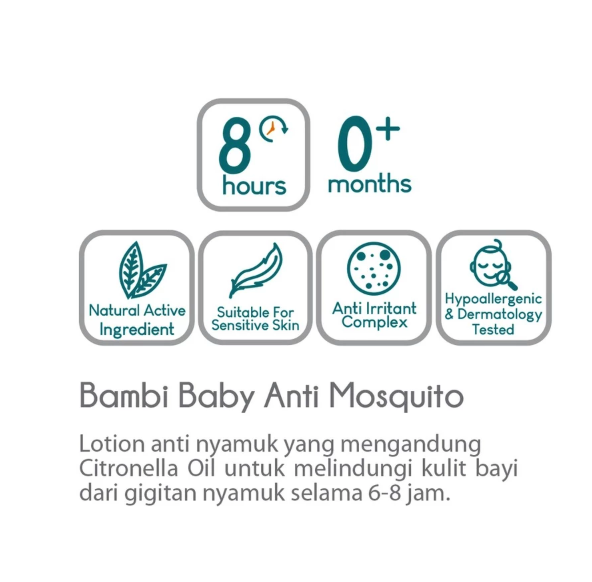 8 hours

0+ months

Natural Active Ingredient

Suitable For Sensitive Skin

Anti Irritant Complex

Hypoallergenic & Dermatology Tested

Bambi Baby Anti Mosquito

Lotion anti nyamuk yang mengandung Citronella Oil untuk melindungi kulit bayi dari gigitan nyamuk selama 6-8 jam.